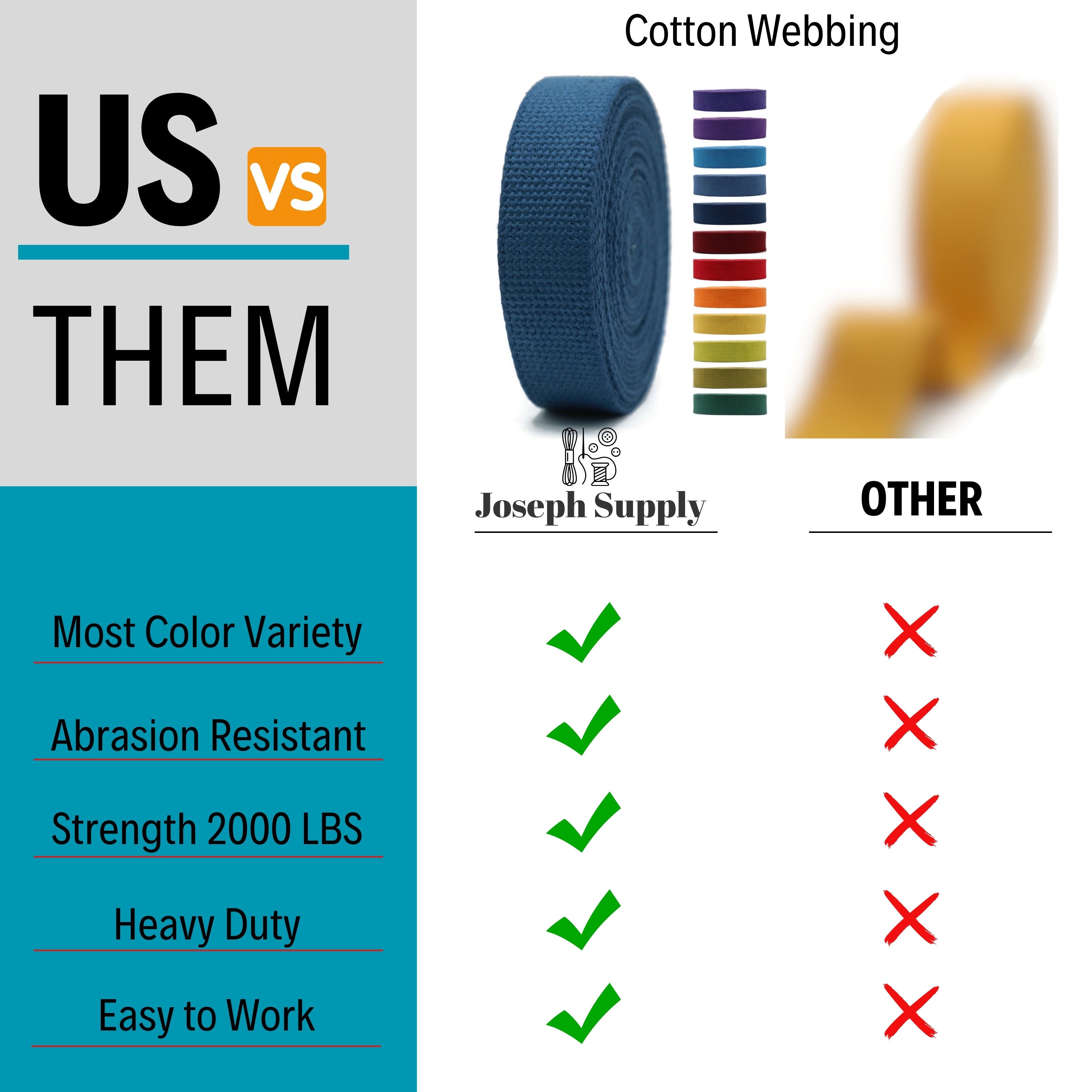 US VS
THEM

Cotton Webbing

Joseph Supply

OTHER

Most Color Variety

Abrasion Resistant

Strength 2000 LBS

Heavy Duty

Easy to Work